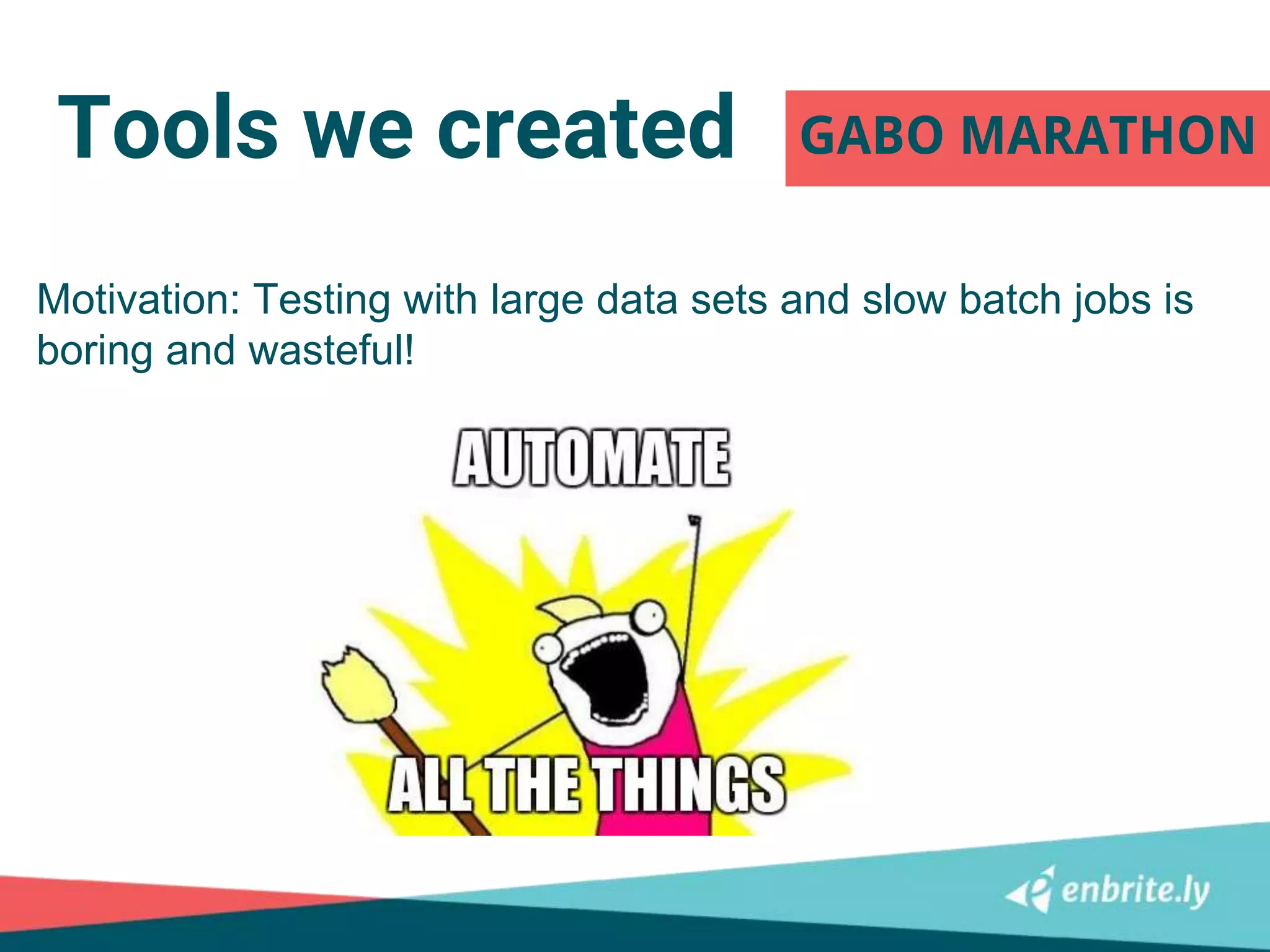 Tools we created

GABO MARATHON

Motivation: Testing with large data sets and slow batch jobs is boring and wasteful!

AUTOMATE

ALL THE THINGS

enbrite.ly